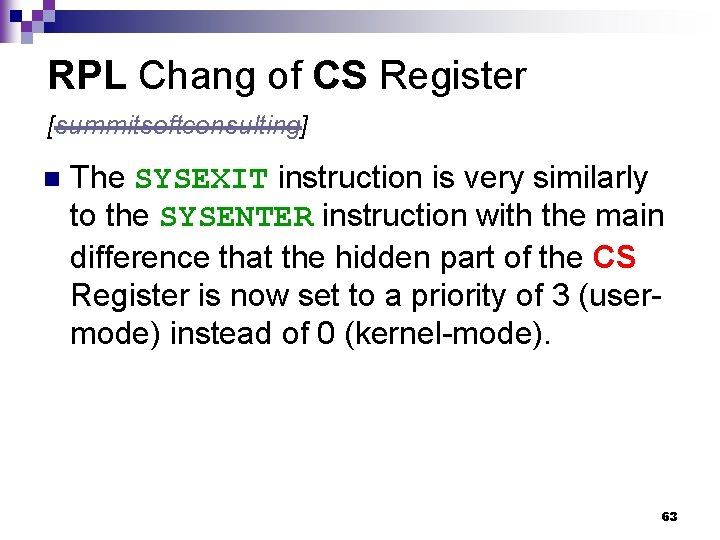 RPL Chang of CS Register

[summitsoftconsulting]

The SYSEXIT instruction is very similarly to the SYSENTER instruction with the main difference that the hidden part of the CS Register is now set to a priority of 3 (user-mode) instead of 0 (kernel-mode).

63